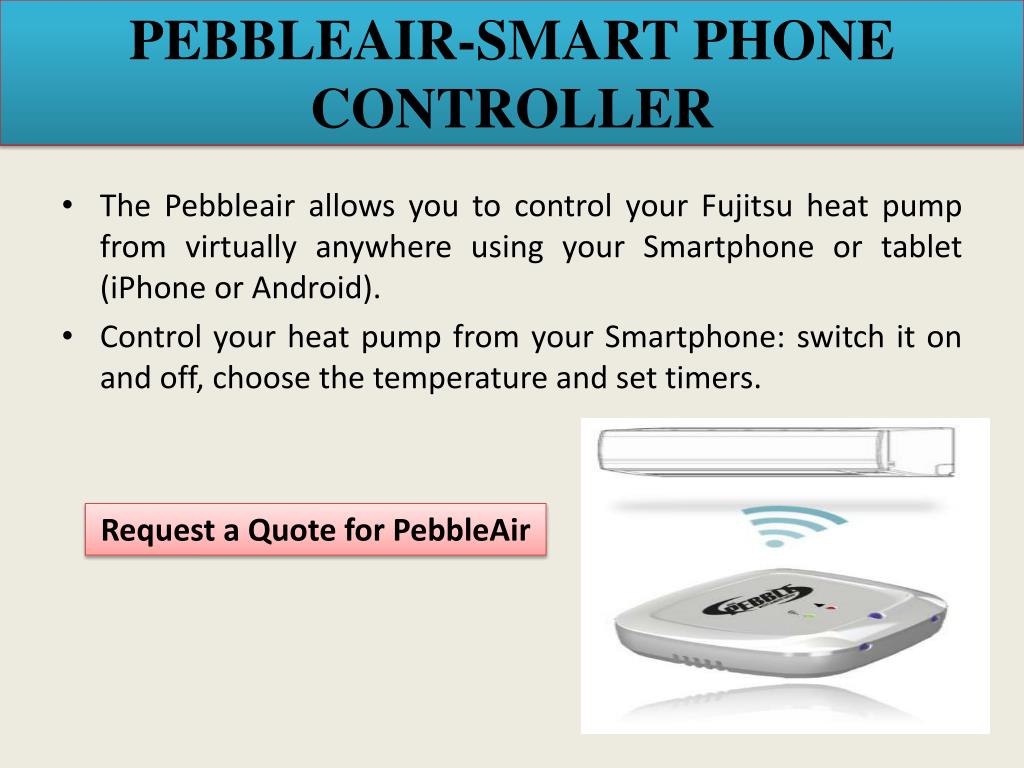 PEBBLEAIR-SMART PHONE CONTROLLER

• The Pebbleair allows you to control your Fujitsu heat pump from virtually anywhere using your Smartphone or tablet (iPhone or Android).

• Control your heat pump from your Smartphone: switch it on and off, choose the temperature and set timers.

Request a Quote for PebbleAir

PEBBLE